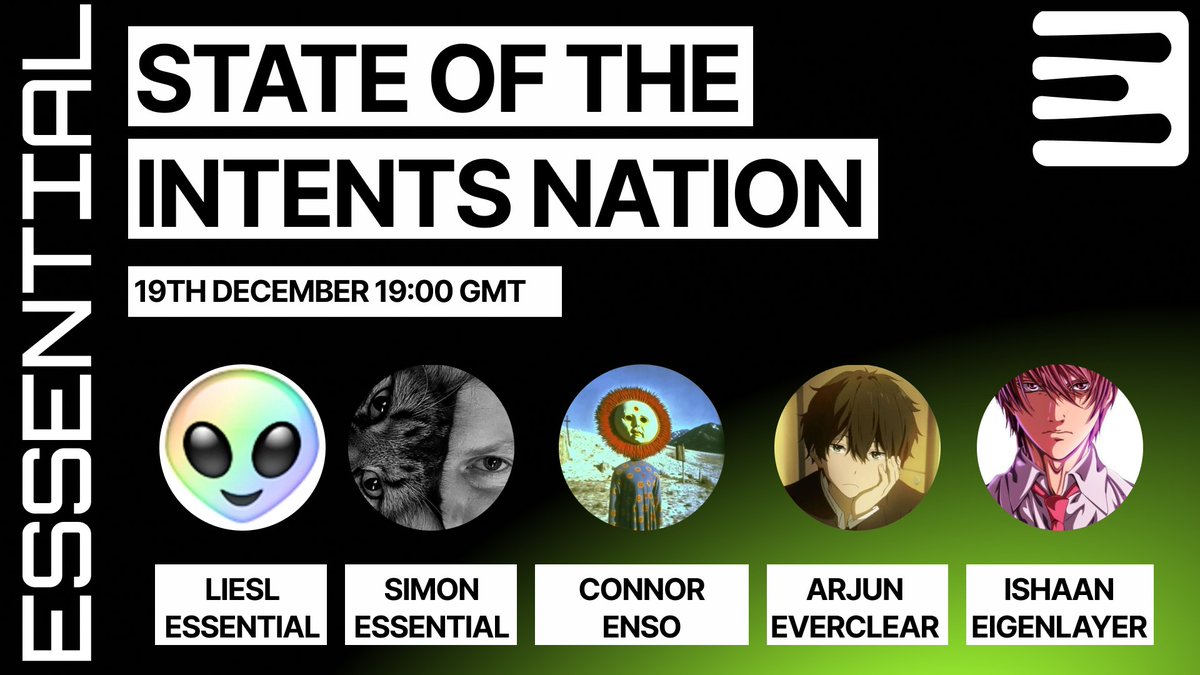 ESSENTIAL

STATE OF THE INTENTS NATION

19TH DECEMBER 19:00 GMT

LIESL ESSENTIAL

SIMON ESSENTIAL

CONNOR ENSO

ARJUN EVERCLEAR

ISHAAN EIGENLAYER